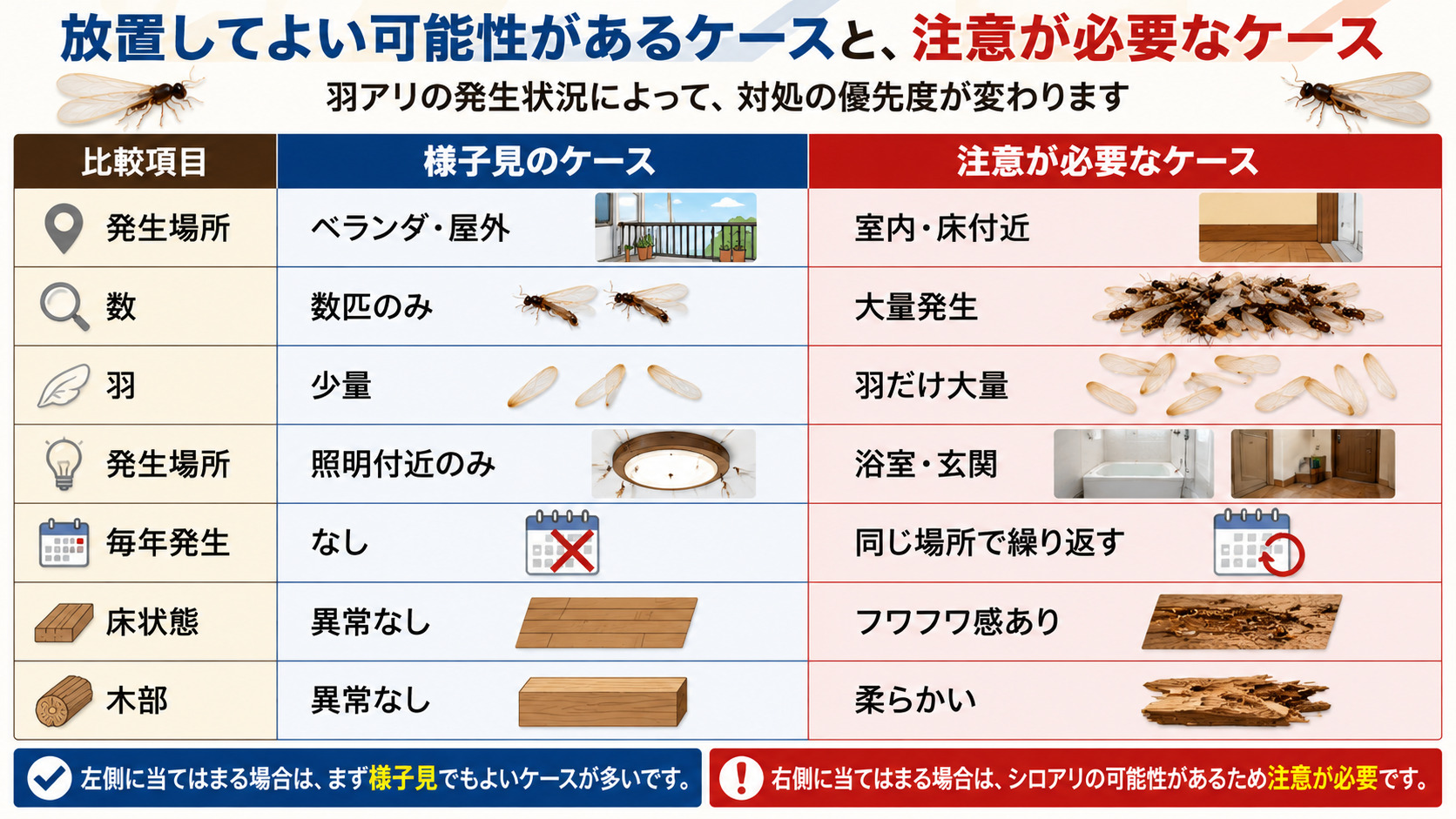 放置してよい可能性があるケースと、注意が必要なケース

羽アリの発生状況によって、対処の優先度が変わります

| 比較項目 | 様子見のケース | 注意が必要なケース |
|---|---|---|
| 発生場所 | ベランダ・屋外 | 室内・床付近 |
| 数 | 数匹のみ | 大量発生 |
| 羽 | 少量 | 羽だけ大量 |
| 発生場所 | 照明付近のみ | 浴室・玄関 |
| 毎年発生 | なし | 同じ場所で繰り返す |
| 床状態 | 異常なし | フワフワ感あり |
| 木部 | 異常なし | 柔らかい |

左側に当てはまる場合は、まず様子見でもよいケースが多いです。

右側に当てはまる場合は、シロアリの可能性があるため注意が必要です。